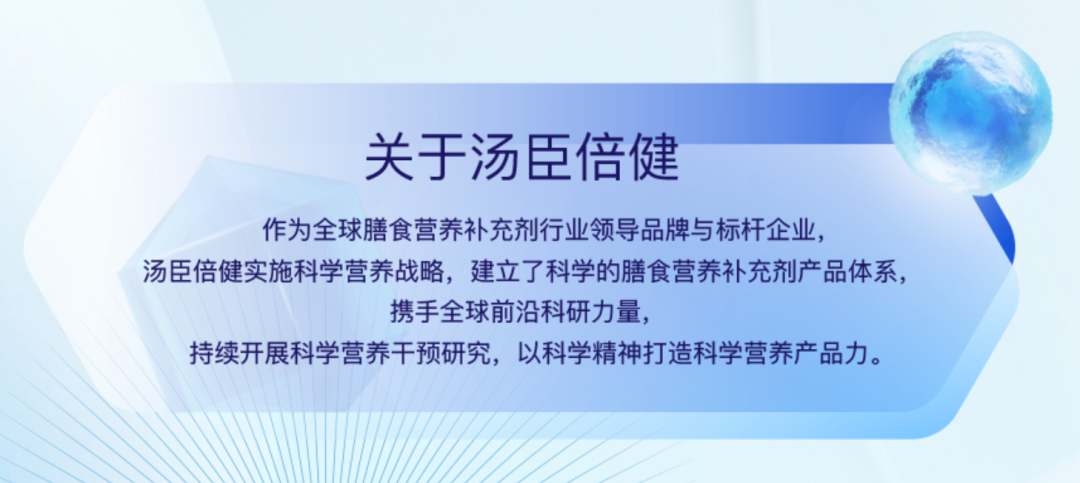 关于汤臣倍健

作为全球膳食营养补充剂行业领导品牌与标杆企业，
汤臣倍健实施科学营养战略，建立了科学的膳食营养补充剂产品体系，
携手全球前沿科研力量，
持续开展科学营养干预研究，以科学精神打造科学营养产品力。